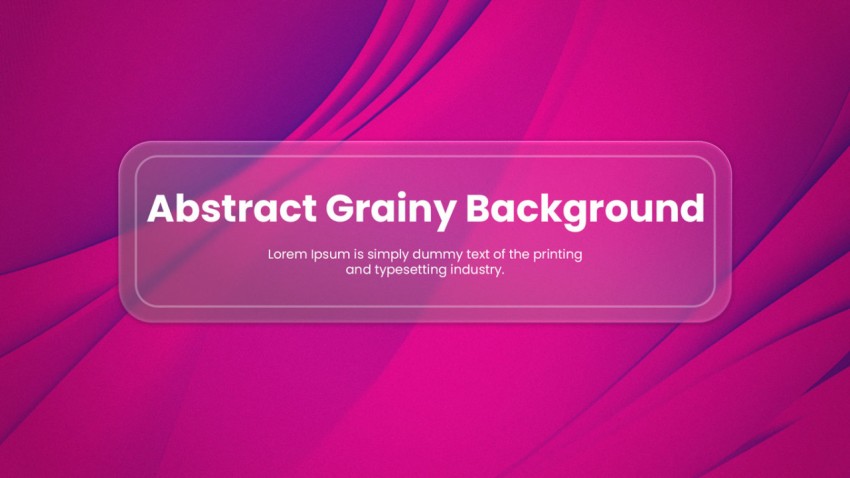 Abstract Grainy Background

Lorem Ipsum is simply dummy text of the printing and typesetting industry.